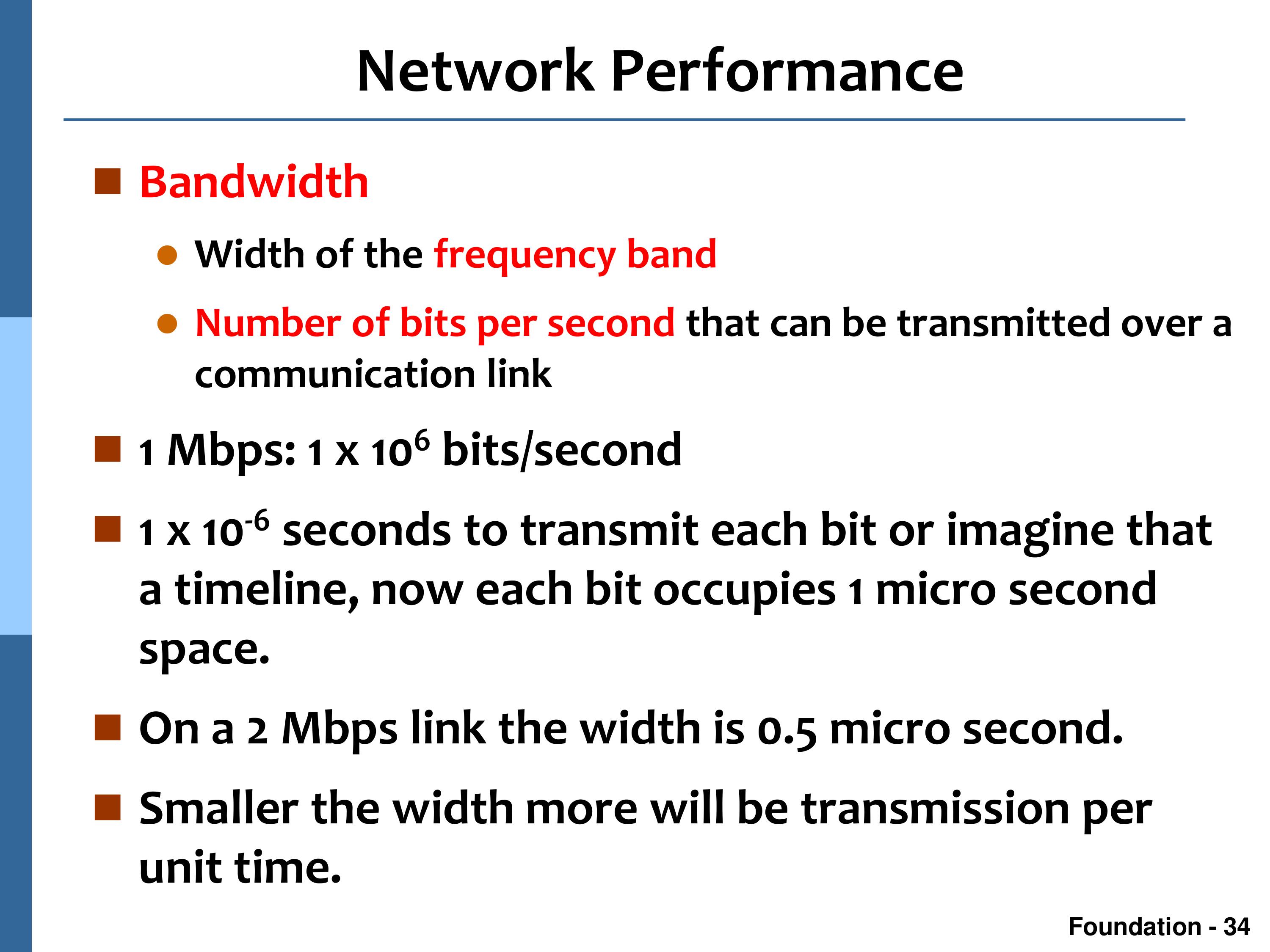 Network Performance

Bandwidth

Width of the frequency band

Number of bits per second that can be transmitted over a communication link

1 Mbps: 1 x $10^6$ bits/second

1 x $10^{-6}$ seconds to transmit each bit or imagine that a timeline, now each bit occupies 1 micro second space.

On a 2 Mbps link the width is 0.5 micro second.

Smaller the width more will be transmission per unit time.

Foundation - 34